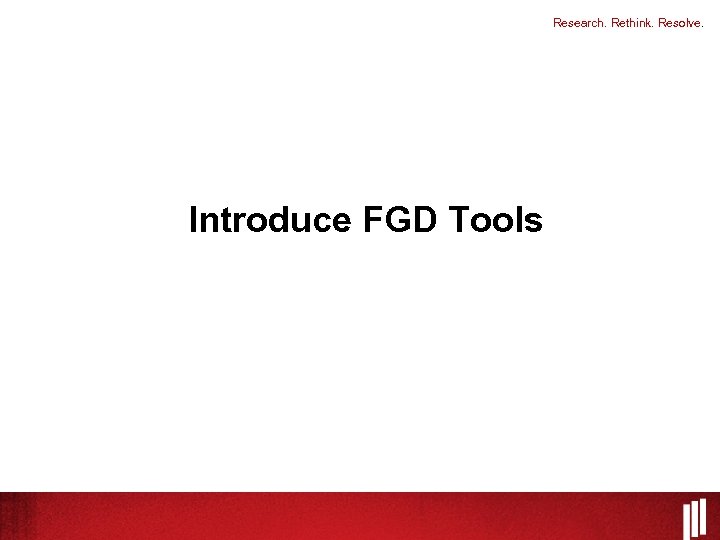 Research. Rethink. Resolve.

Introduce FGD Tools